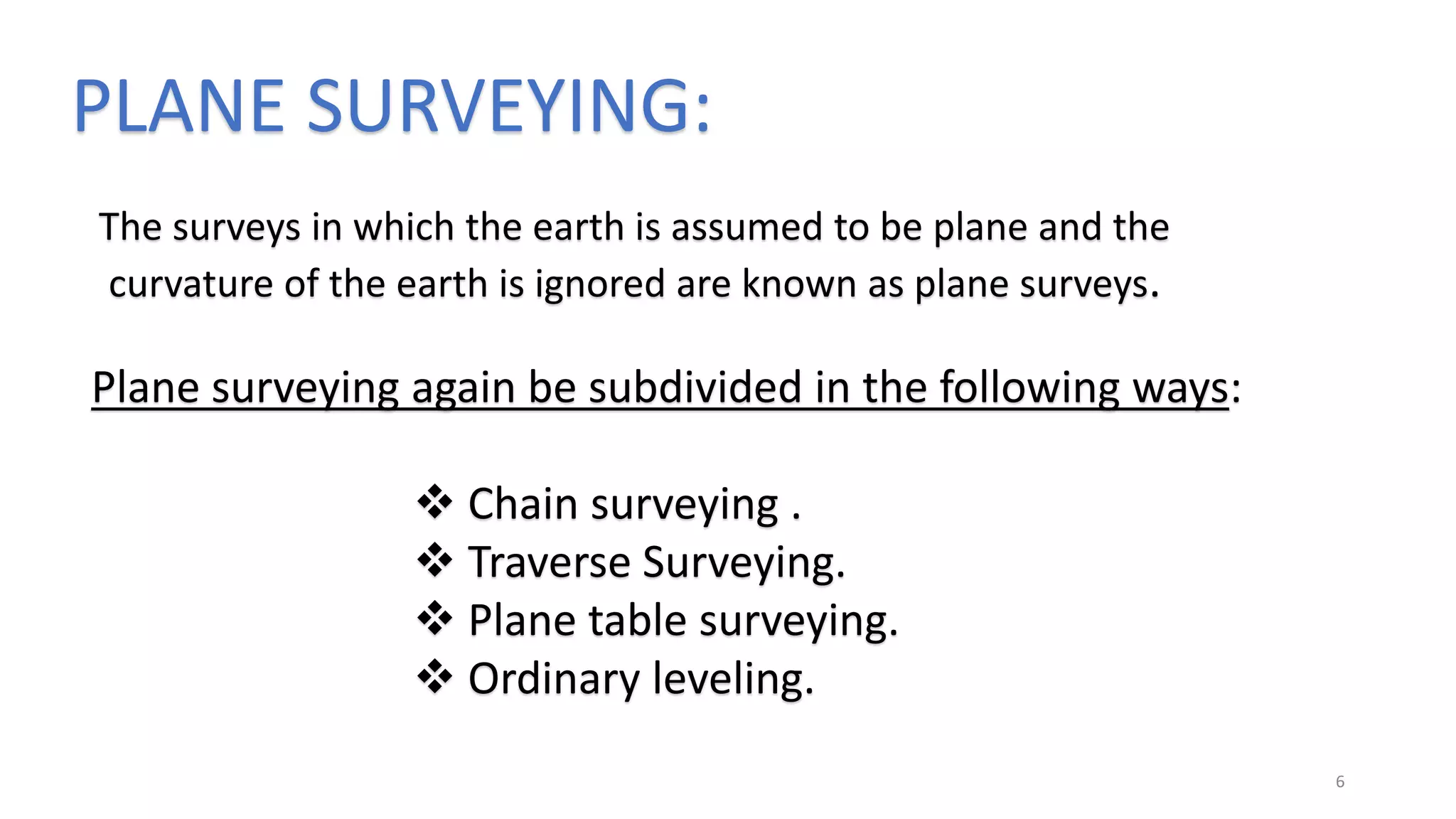 PLANE SURVEYING:

The surveys in which the earth is assumed to be plane and the curvature of the earth is ignored are known as plane surveys.

Plane surveying again be subdivided in the following ways:

❖ Chain surveying .
❖ Traverse Surveying.
❖ Plane table surveying.
❖ Ordinary leveling.

6